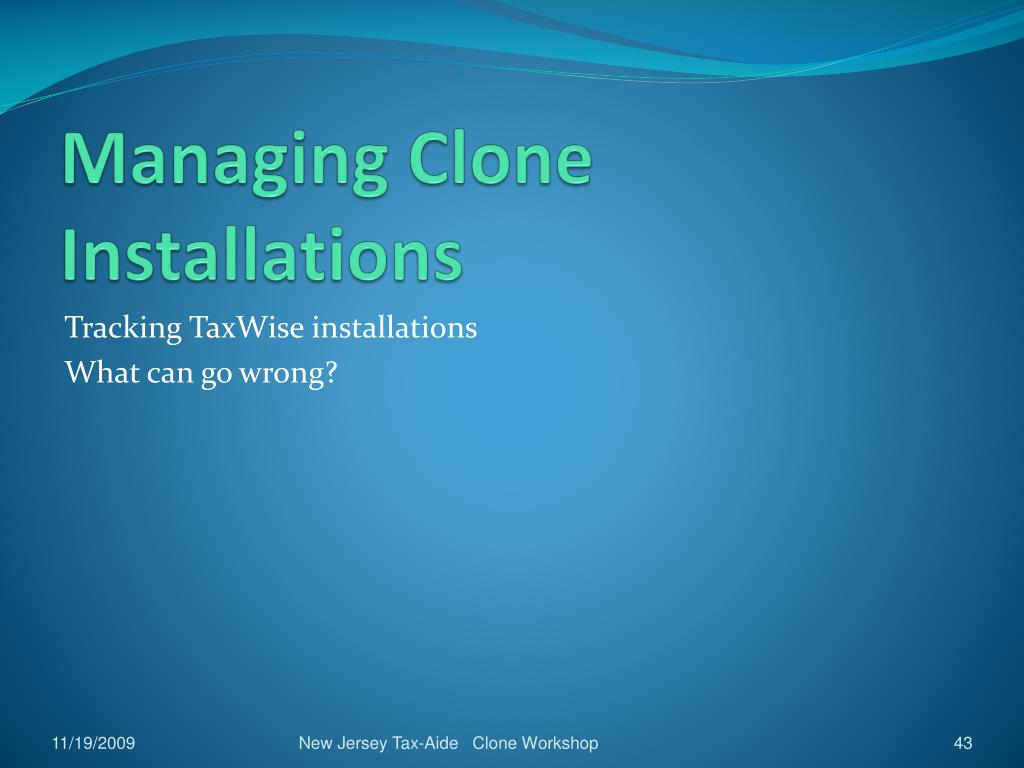 Managing Clone Installations

Tracking TaxWise installations
What can go wrong?

11/19/2009

New Jersey Tax-Aide Clone Workshop

43